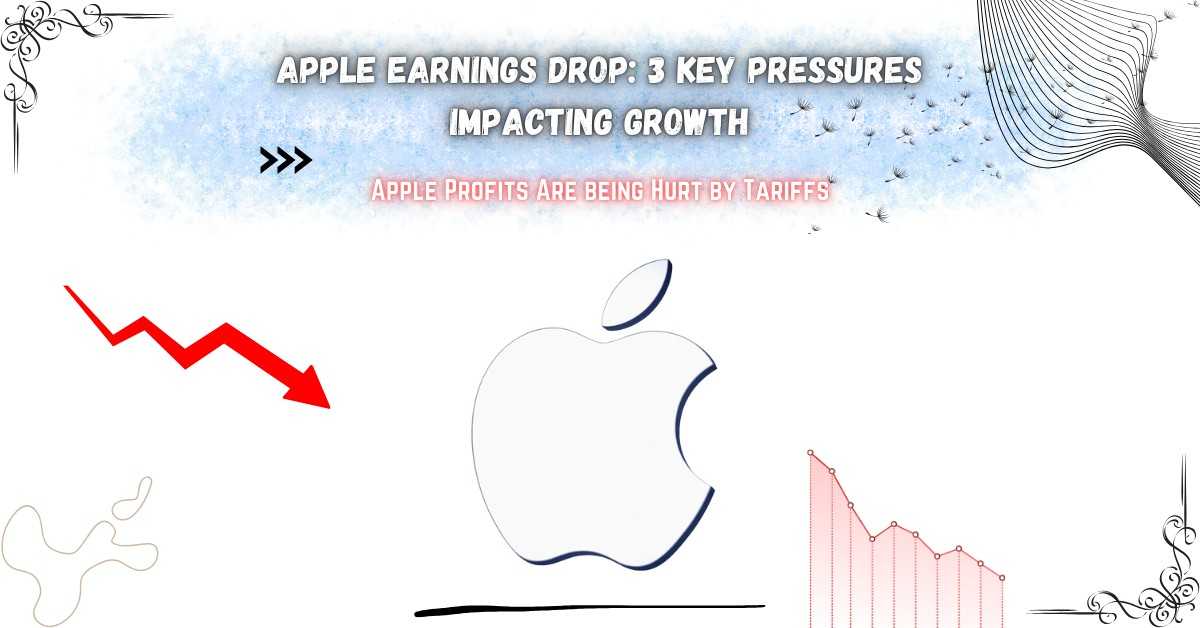 APPLE EARNINGS DROP: 3 KEY PRESSURES IMPACTING GROWTH

>>>

Apple Profits Are being Hurt by Tariffs